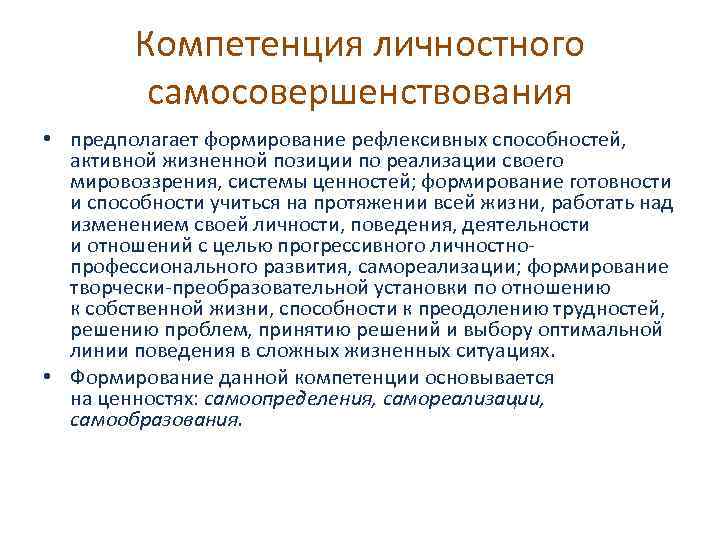 Компетенция личностного самосовершенствования

• предполагает формирование рефлексивных способностей, активной жизненной позиции по реализации своего мировоззрения, системы ценностей; формирование готовности и способности учиться на протяжении всей жизни, работать над изменением своей личности, поведения, деятельности и отношений с целью прогрессивного личностно-профессионального развития, самореализации; формирование творчески-преобразовательной установки по отношению к собственной жизни, способности к преодолению трудностей, решению проблем, принятию решений и выбору оптимальной линии поведения в сложных жизненных ситуациях.

• Формирование данной компетенции основывается на ценностях: самоопределения, самореализации, самообразования.